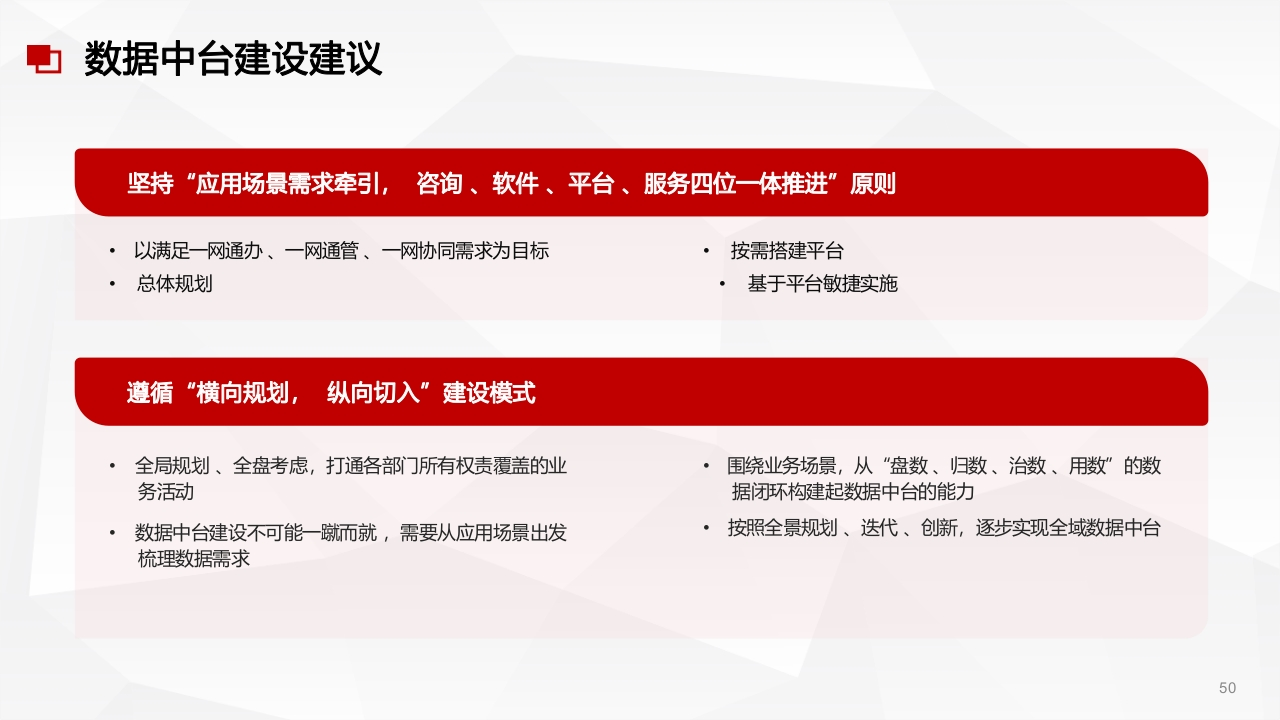 数据中台建设建议

坚持“应用场景需求牵引， 咨询 、软件 、平台 、服务四位一体推进”原则

• 以满足一网通办 、一网通管 、一网协同需求为目标
• 总体规划

• 按需搭建平台
• 基于平台敏捷实施

遵循“横向规划， 纵向切入”建设模式

• 全局规划 、全盘考虑，打通各部门所有权责覆盖的业务活动
• 数据中台建设不可能一蹴而就， 需要从应用场景出发梳理数据需求

• 围绕业务场景，从“盘数 、归数 、治数 、用数”的数据闭环构建起数据中台的能力
• 按照全景规划 、迭代 、创新，逐步实现全域数据中台

50